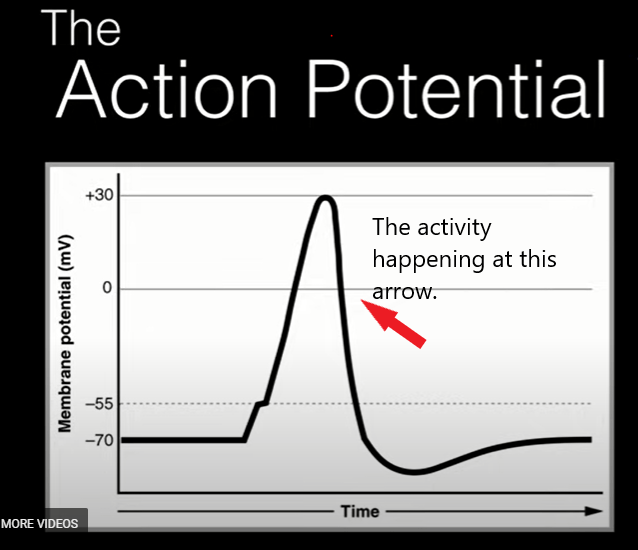 The
Action Potential

Membrane potential (mV)

+30

0

–55

–70

The activity happening at this arrow.

Time

MORE VIDEOS